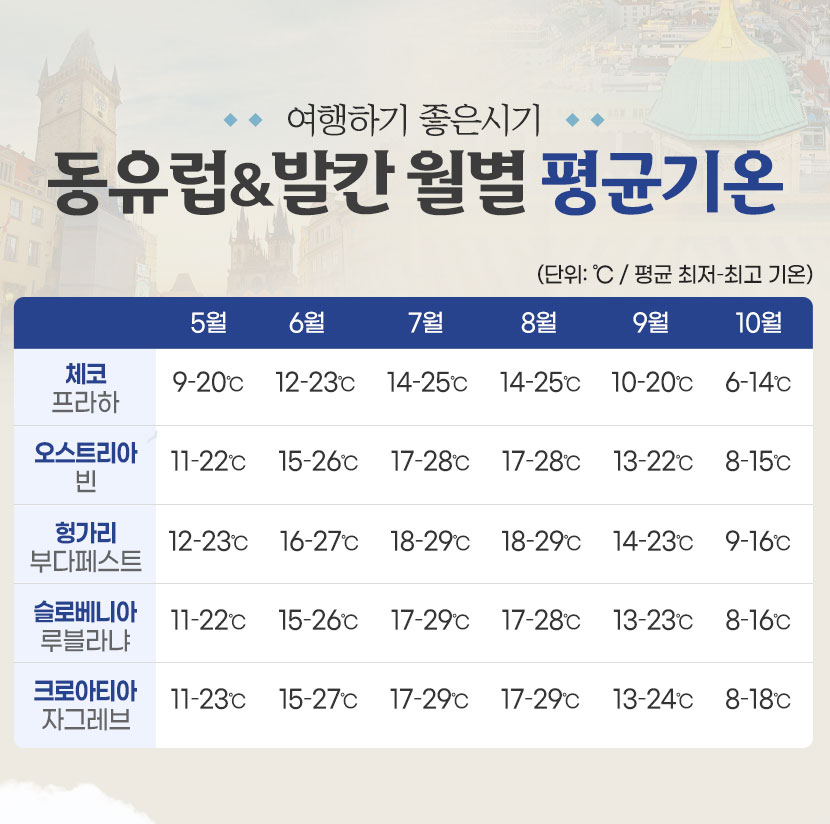 여행하기 좋은시기

동유럽&발칸 월별 평균기온

(단위: ℃ / 평균 최저-최고 기온)

| | 5월 | 6월 | 7월 | 8월 | 9월 | 10월 |
|---|---|---|---|---|---|---|
| 체코 프라하 | 9-20℃ | 12-23℃ | 14-25℃ | 14-25℃ | 10-20℃ | 6-14℃ |
| 오스트리아 빈 | 11-22℃ | 15-26℃ | 17-28℃ | 17-28℃ | 13-22℃ | 8-15℃ |
| 헝가리 부다페스트 | 12-23℃ | 16-27℃ | 18-29℃ | 18-29℃ | 14-23℃ | 9-16℃ |
| 슬로베니아 루블라냐 | 11-22℃ | 15-26℃ | 17-29℃ | 17-28℃ | 13-23℃ | 8-16℃ |
| 크로아티아 자그레브 | 11-23℃ | 15-27℃ | 17-29℃ | 17-29℃ | 13-24℃ | 8-18℃ |